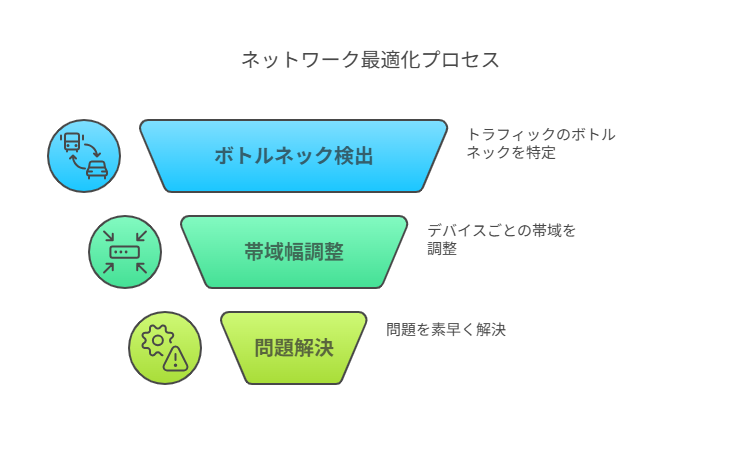 ネットワーク最適化プロセス

ボトルネック検出

トラフィックのボトルネックを特定

帯域幅調整

デバイスごとの帯域を調整

問題解決

問題を素早く解決